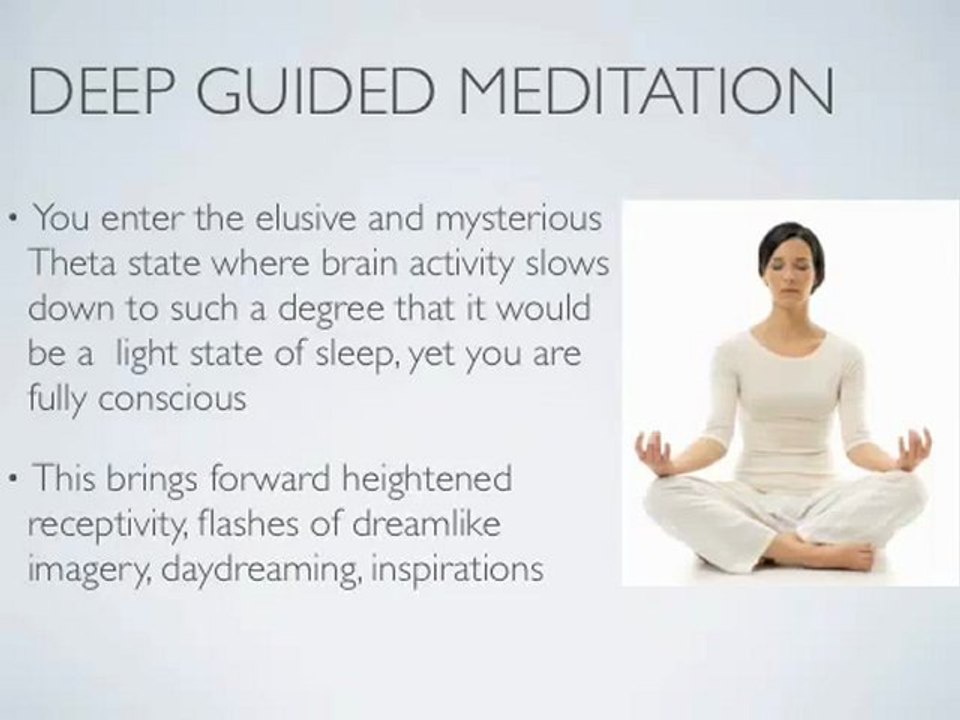 DEEP GUIDED MEDITATION

• You enter the elusive and mysterious Theta state where brain activity slows down to such a degree that it would be a  light state of sleep, yet you are fully conscious

• This brings forward heightened receptivity, flashes of dreamlike imagery, daydreaming, inspirations